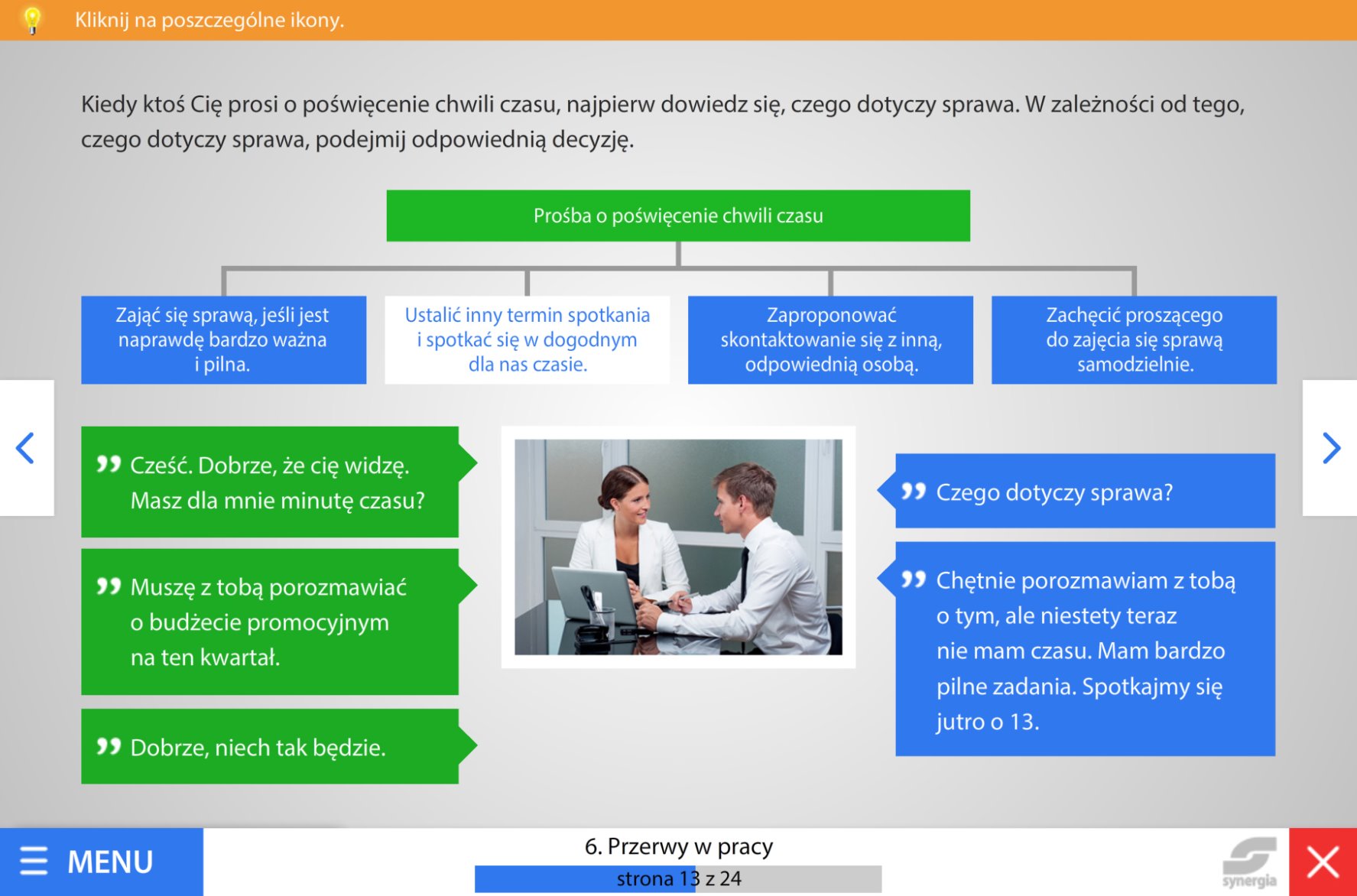 Kliknij na poszczególne ikony.

Kiedy ktoś Cię prosi o poświęcenie chwili czasu, najpierw dowiedz się, czego dotyczy sprawa. W zależności od tego, czego dotyczy sprawa, podejmij odpowiednią decyzję.

Prośba o poświęcenie chwili czasu

Zająć się sprawą, jeśli jest naprawdę bardzo ważna i pilna.

Ustalić inny termin spotkania i spotkać się w dogodnym dla nas czasie.

Zaproponować skontaktowanie się z inną, odpowiednią osobą.

Zachęcić proszącego do zajęcia się sprawą samodzielnie.

Cześć. Dobrze, że cię widzę. Masz dla mnie minutę czasu?

Muszę z tobą porozmawiać o budżecie promocyjnym na ten kwartał.

Dobrze, niech tak będzie.

Czego dotyczy sprawa?

Chętnie porozmawiam z tobą o tym, ale niestety teraz nie mam czasu. Mam bardzo pilne zadania. Spotkajmy się jutro o 13.

MENU

6. Przerwy w pracy

strona 13 z 24

synergia